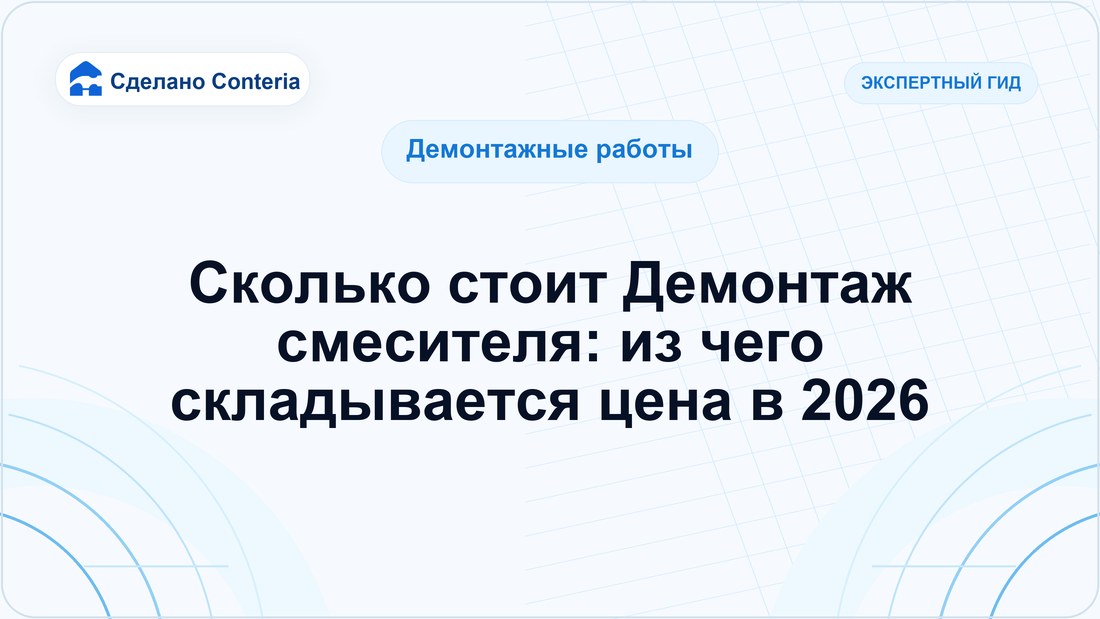 Сделано Conteria

ЭКСПЕРТНЫЙ ГИД

Демонтажные работы

Сколько стоит Демонтаж смесителя: из чего складывается цена в 2026